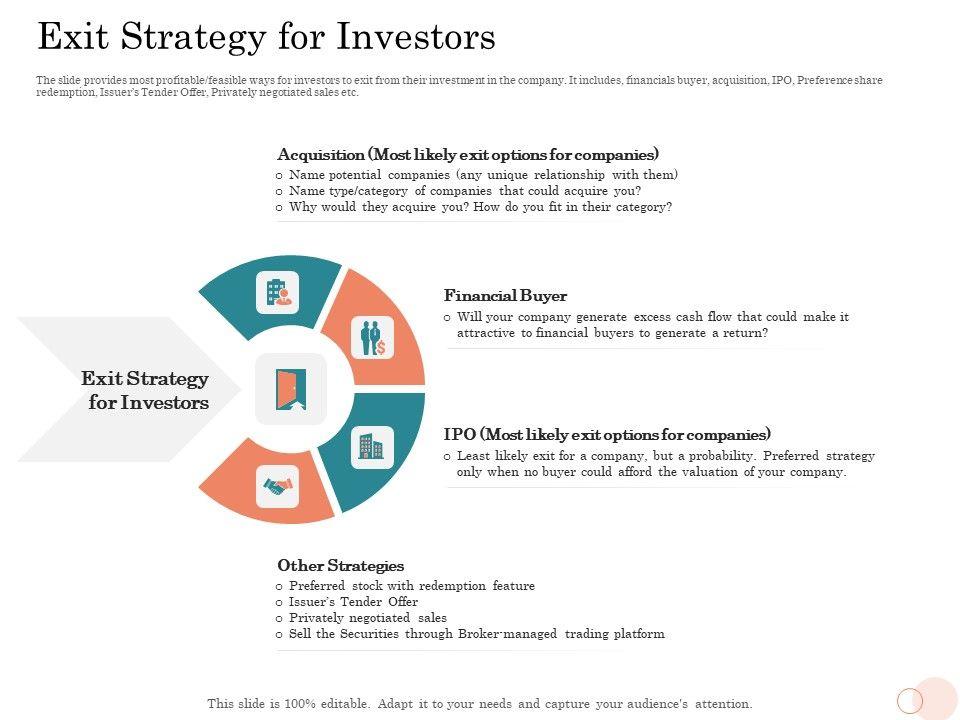 Exit Strategy for Investors

The slide provides most profitable/feasible ways for investors to exit from their investment in the company. It includes, financials buyer, acquisition, IPO, Preference share redemption, Issuer's Tender Offer, Privately negotiated sales etc.

Acquisition (Most likely exit options for companies)
o Name potential companies (any unique relationship with them)
o Name type/category of companies that could acquire you?
o Why would they acquire you? How do you fit in their category?

Exit Strategy for Investors

Financial Buyer
o Will your company generate excess cash flow that could make it attractive to financial buyers to generate a return?

IPO (Most likely exit options for companies)
o Least likely exit for a company, but a probability. Preferred strategy only when no buyer could afford the valuation of your company.

Other Strategies
o Preferred stock with redemption feature
o Issuer's Tender Offer
o Privately negotiated sales
o Sell the Securities through Broker-managed trading platform

This slide is 100% editable. Adapt it to your needs and capture your audience's attention.